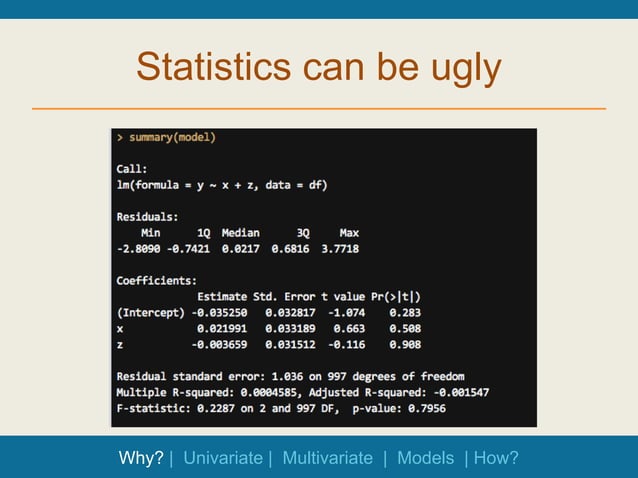 Statistics can be ugly

> summary(model)

Call:
lm(formula = y ~ x + z, data = df)

Residuals:

| Min | 1Q | Median | 3Q | Max |
|---|---|---|---|---|
| -2.8090 | -0.7421 | 0.0217 | 0.6816 | 3.7718 |

Coefficients:

| | Estimate | Std. Error | t value | Pr(>\|t\|) |
|---|---|---|---|---|
| (Intercept) | -0.035250 | 0.032817 | -1.074 | 0.283 |
| x | 0.021991 | 0.033189 | 0.663 | 0.508 |
| z | -0.003659 | 0.031512 | -0.116 | 0.908 |

Residual standard error: 1.036 on 997 degrees of freedom
Multiple R-squared: 0.0004585, Adjusted R-squared: -0.001547
F-statistic: 0.2287 on 2 and 997 DF, p-value: 0.7956

Why? | Univariate | Multivariate | Models | How?